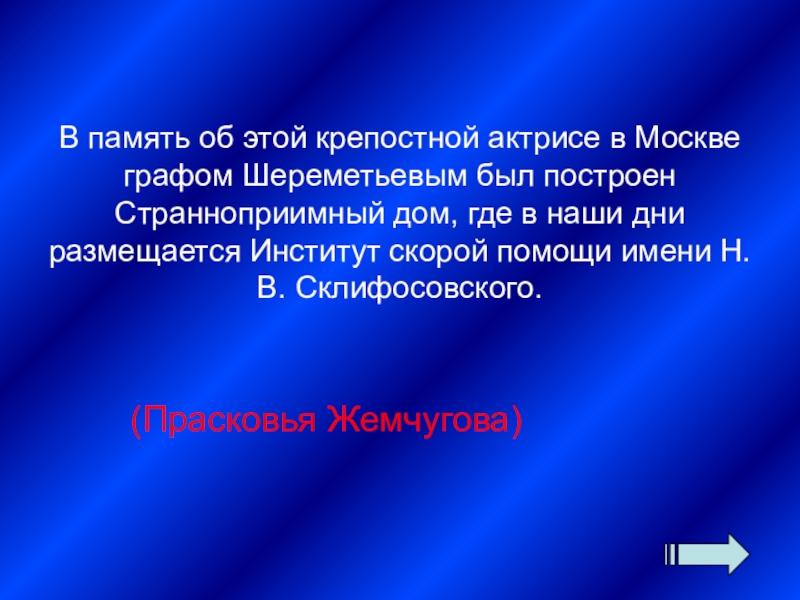 В память об этой крепостной актрисе в Москве графом Шереметьевым был построен Странноприимный дом, где в наши дни размещается Институт скорой помощи имени Н. В. Склифосовского.

(Прасковья Жемчугова)